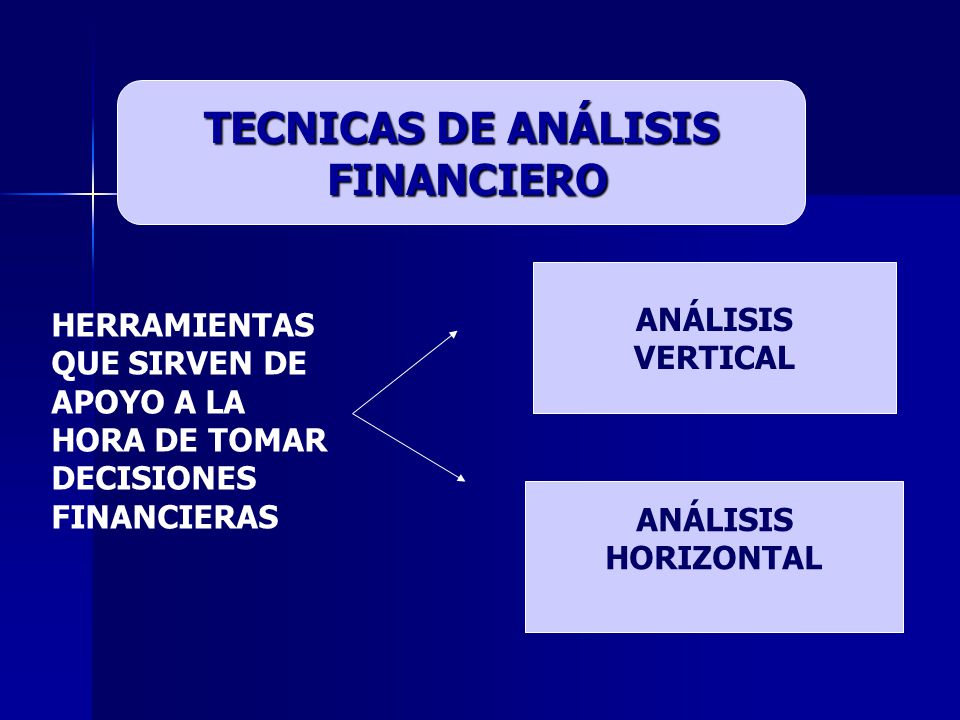 TECNICAS DE ANÁLISIS FINANCIERO

HERRAMIENTAS QUE SIRVEN DE APOYO A LA HORA DE TOMAR DECISIONES FINANCIERAS

ANÁLISIS VERTICAL

ANÁLISIS HORIZONTAL